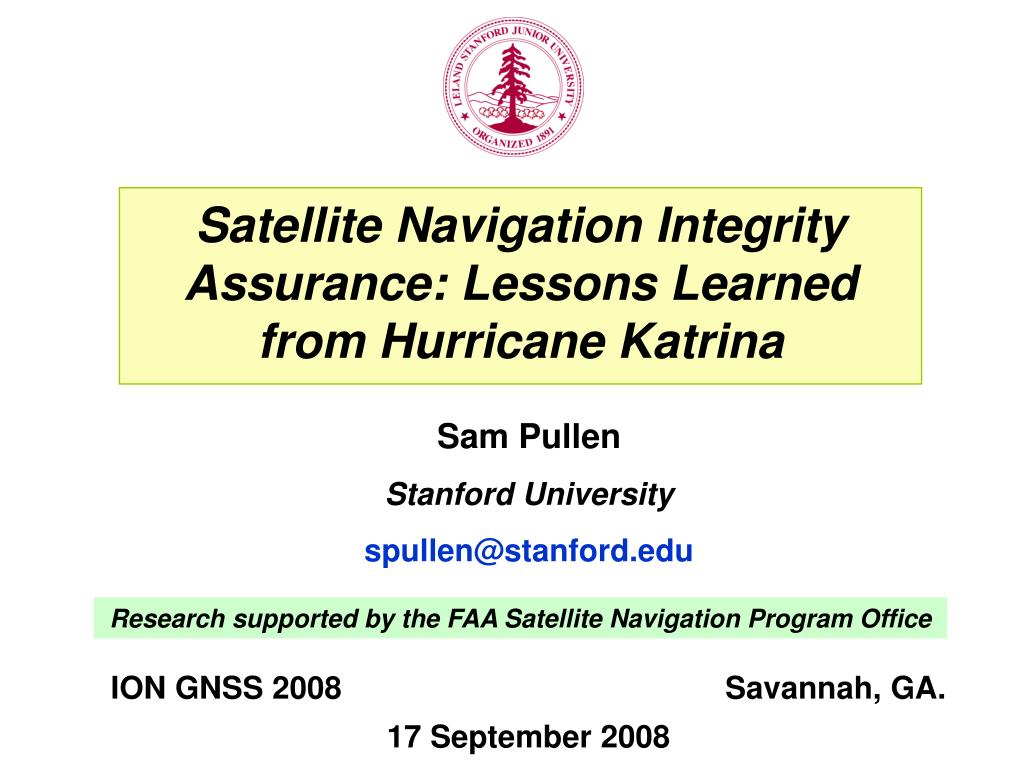 LELAND STANFORD JUNIOR UNIVERSITY
ORGANIZED 1891

Satellite Navigation Integrity Assurance: Lessons Learned from Hurricane Katrina

Sam Pullen

Stanford University

spullen@stanford.edu

Research supported by the FAA Satellite Navigation Program Office

ION GNSS 2008

Savannah, GA.

17 September 2008